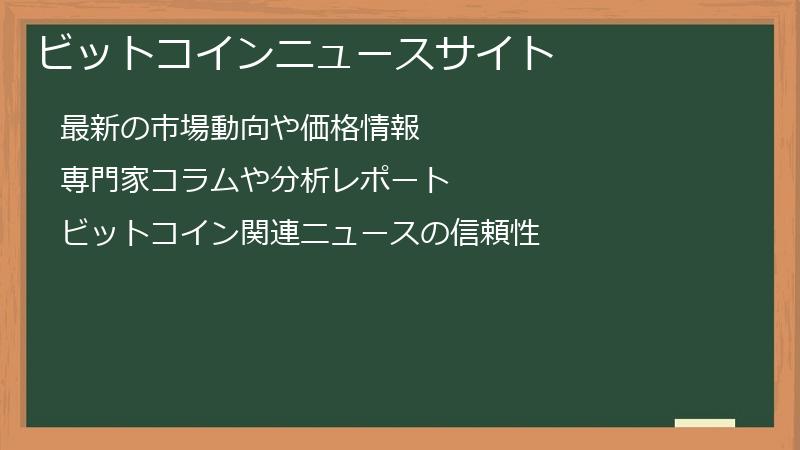 ビットコインニュースサイト

最新の市場動向や価格情報

専門家コラムや分析レポート

ビットコイン関連ニュースの信頼性